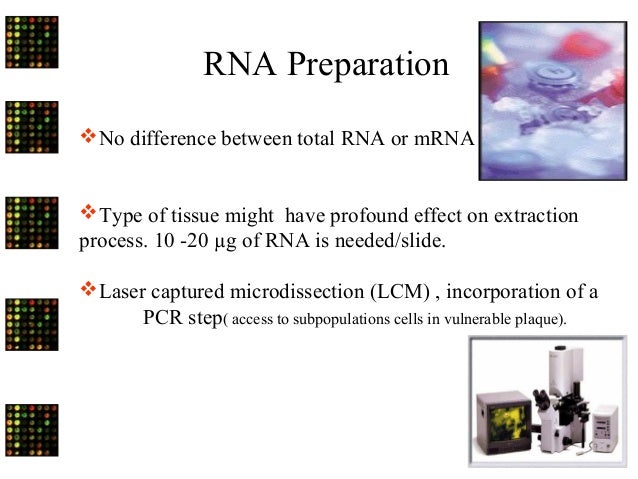 RNA Preparation

❖No difference between total RNA or mRNA

❖Type of tissue might have profound effect on extraction process. 10 -20 μg of RNA is needed/slide.

❖Laser captured microdissection (LCM) , incorporation of a PCR step( access to subpopulations cells in vulnerable plaque).